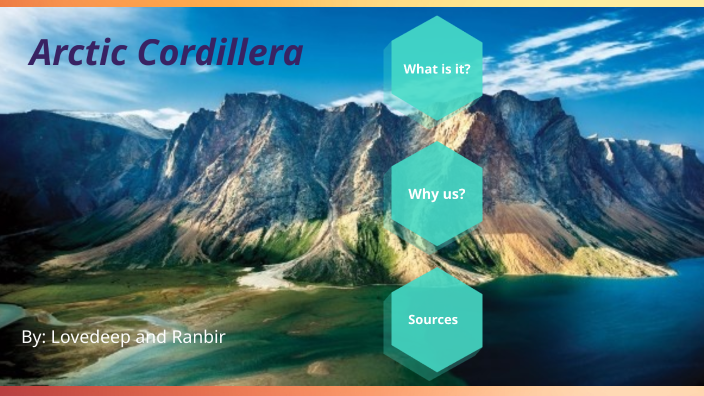 Arctic Cordillera

What is it?

Why us?

Sources

By: Lovedeep and Ranbir